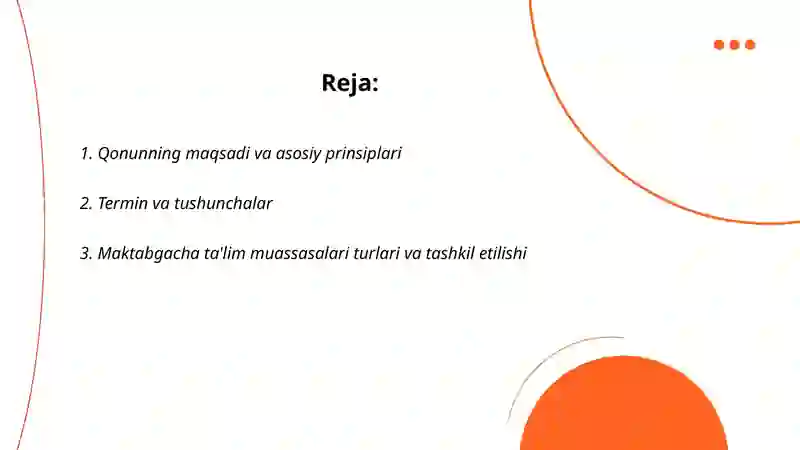 Reja:

1. Qonunning maqsadi va asosiy prinsiplari

2. Termin va tushunchalar

3. Maktabgacha ta'lim muassasalari turlari va tashkil etilishi